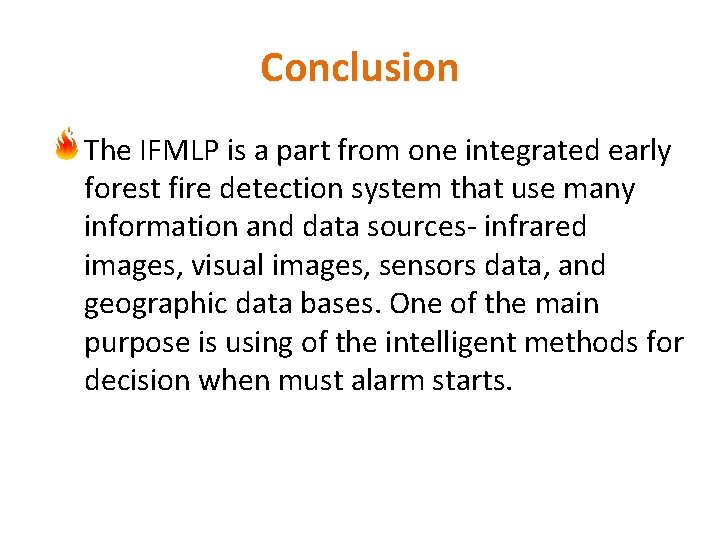 Conclusion

The IFMLP is a part from one integrated early forest fire detection system that use many information and data sources- infrared images, visual images, sensors data, and geographic data bases. One of the main purpose is using of the intelligent methods for decision when must alarm starts.